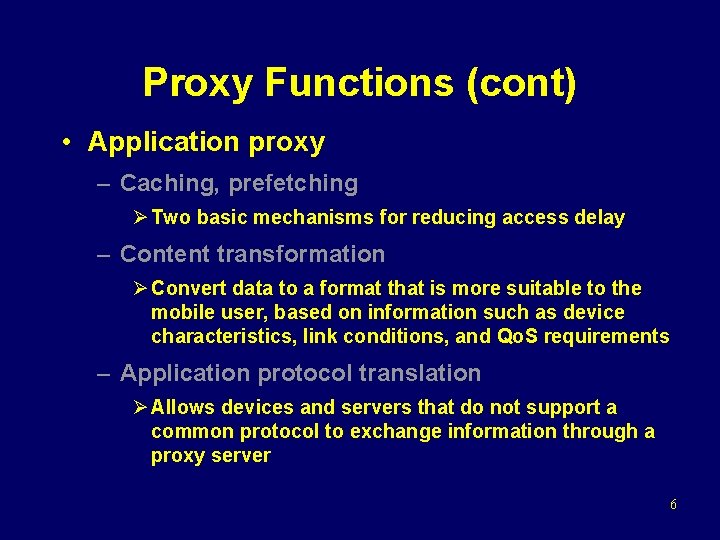 Proxy Functions (cont)

• Application proxy

– Caching, prefetching

➢ Two basic mechanisms for reducing access delay

– Content transformation

➢ Convert data to a format that is more suitable to the mobile user, based on information such as device characteristics, link conditions, and QoS requirements

– Application protocol translation

➢ Allows devices and servers that do not support a common protocol to exchange information through a proxy server

6